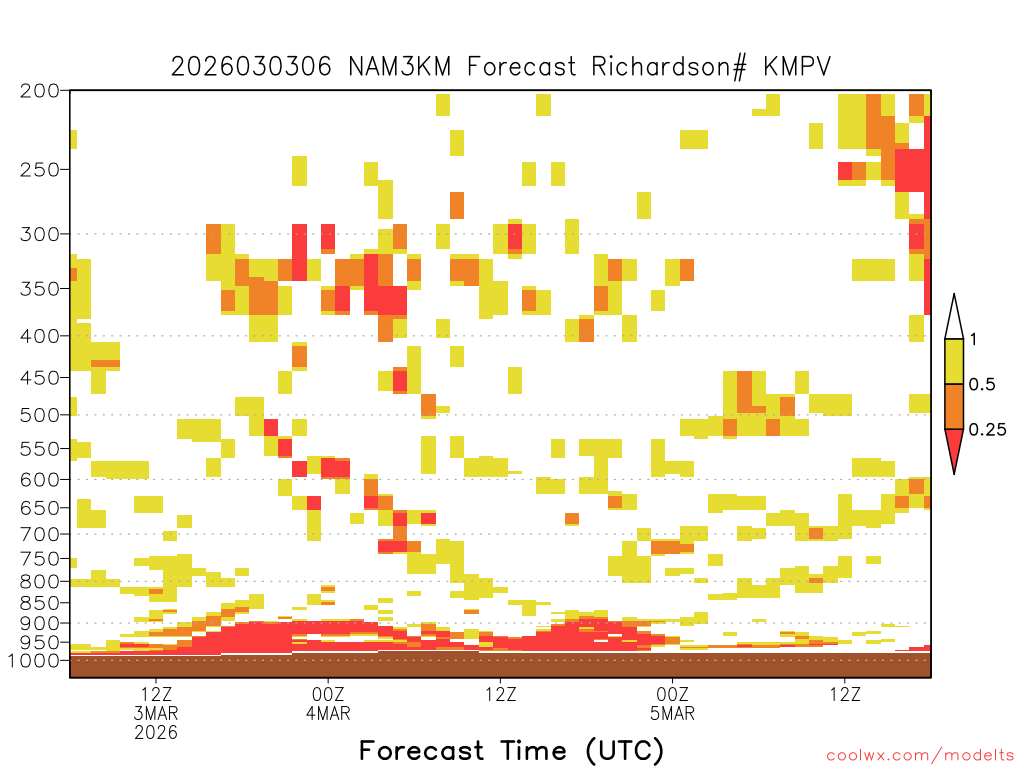 2026030306 NAM3KM Forecast Richardson# KMPV

200
250
300
350
400
450
500
550
600
650
700
750
800
850
900
950
1000

1
0.5
0.25

12Z
3MAR
2026
00Z
4MAR
12Z
00Z
5MAR
12Z

Forecast Time (UTC)

coolwx.com/modelts